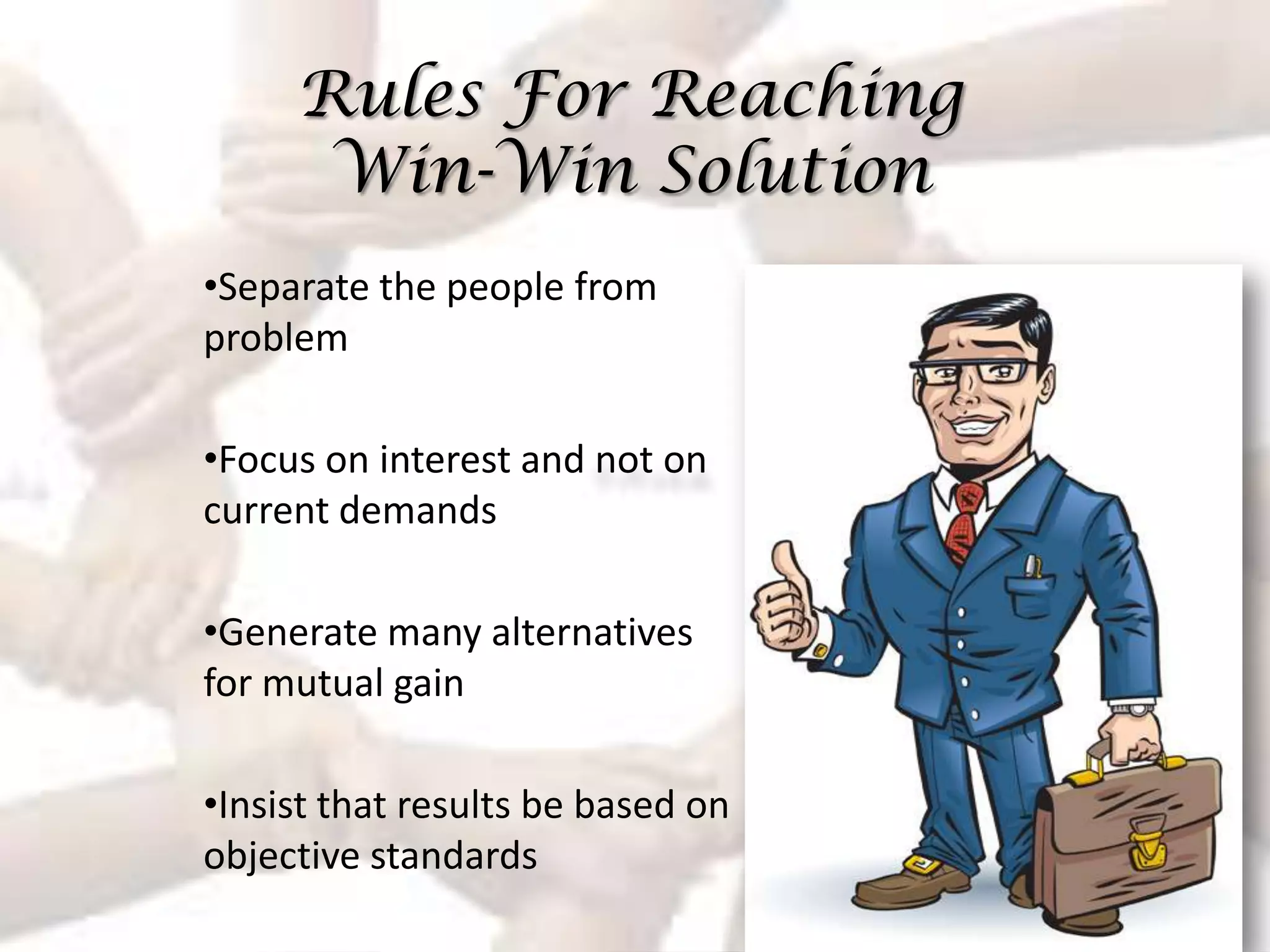 Rules For Reaching Win-Win Solution

•Separate the people from problem

•Focus on interest and not on current demands

•Generate many alternatives for mutual gain

•Insist that results be based on objective standards